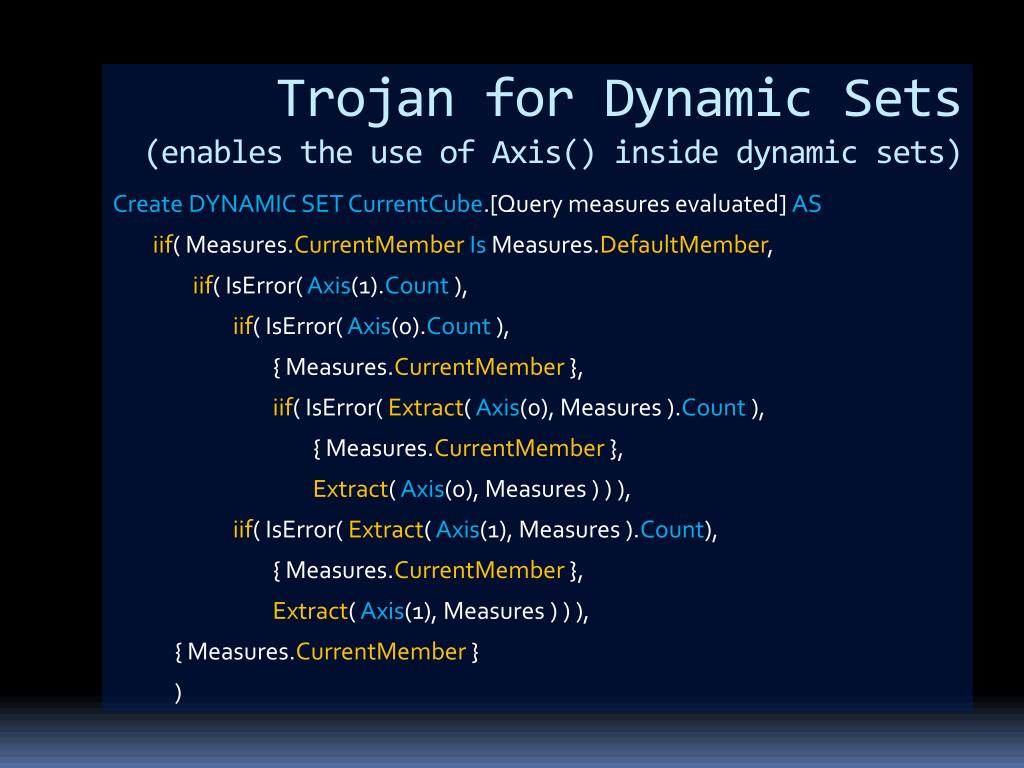 Trojan for Dynamic Sets
(enables the use of Axis() inside dynamic sets)

Create DYNAMIC SET CurrentCube.[Query measures evaluated] AS
iif( Measures.CurrentMember Is Measures.DefaultMember,
iif( IsError( Axis(1).Count ),
iif( IsError( Axis(0).Count ),
{ Measures.CurrentMember },
iif( IsError( Extract( Axis(0), Measures ).Count ),
{ Measures.CurrentMember },
Extract( Axis(0), Measures ) ) ),
iif( IsError( Extract( Axis(1), Measures ).Count),
{ Measures.CurrentMember },
Extract( Axis(1), Measures ) ) ),
{ Measures.CurrentMember }
)